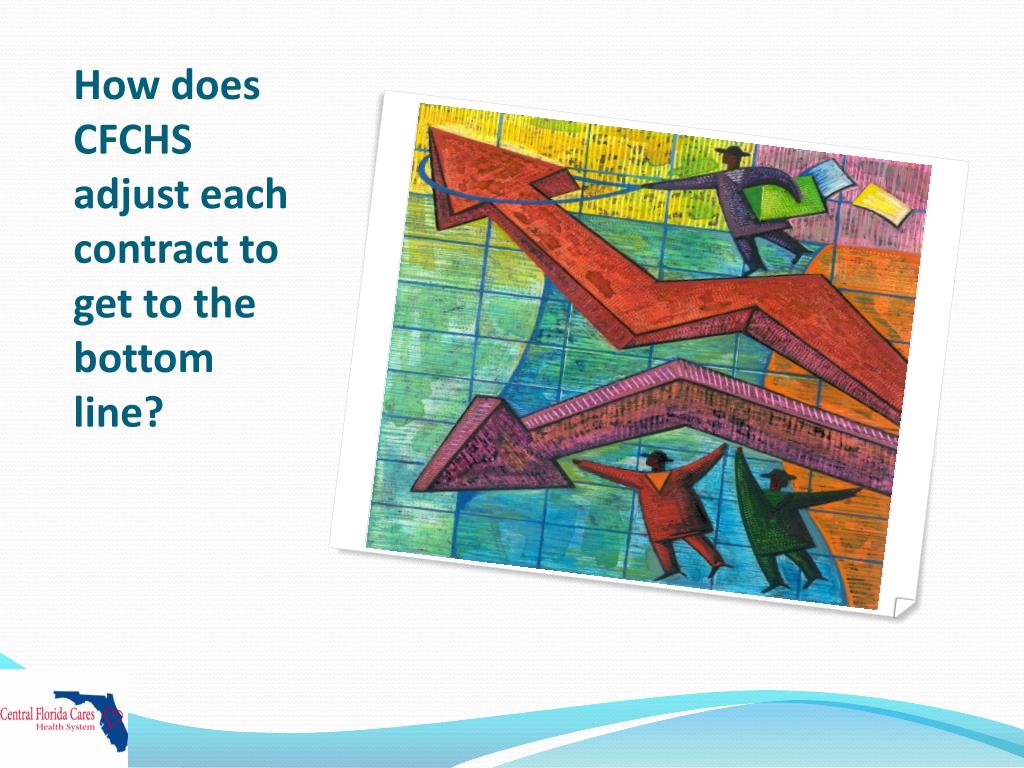 How does CFCHS adjust each contract to get to the bottom line?

Central Florida Cares Health System